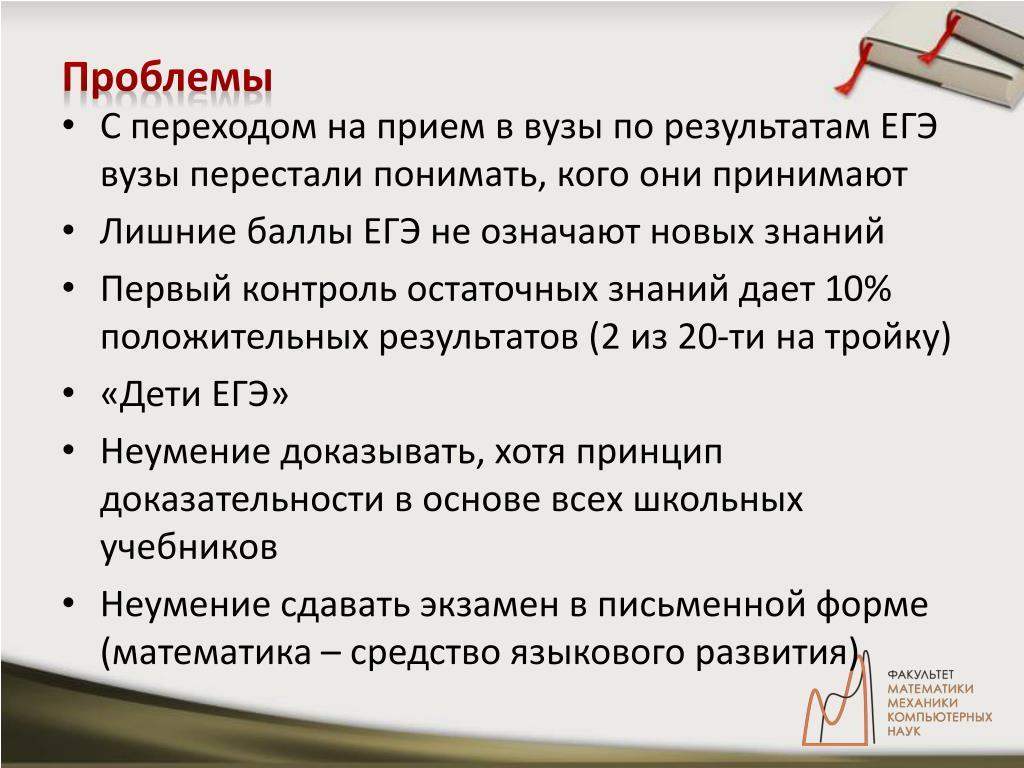 Проблемы

• С переходом на прием в вузы по результатам ЕГЭ вузы перестали понимать, кого они принимают
• Лишние баллы ЕГЭ не означают новых знаний
• Первый контроль остаточных знаний дает 10% положительных результатов (2 из 20-ти на тройку)
• «Дети ЕГЭ»
• Неумение доказывать, хотя принцип доказательности в основе всех школьных учебников
• Неумение сдавать экзамен в письменной форме (математика – средство языкового развития)

ФАКУЛЬТЕТ
МАТЕМАТИКИ
МЕХАНИКИ
КОМПЬЮТЕРНЫХ
НАУК